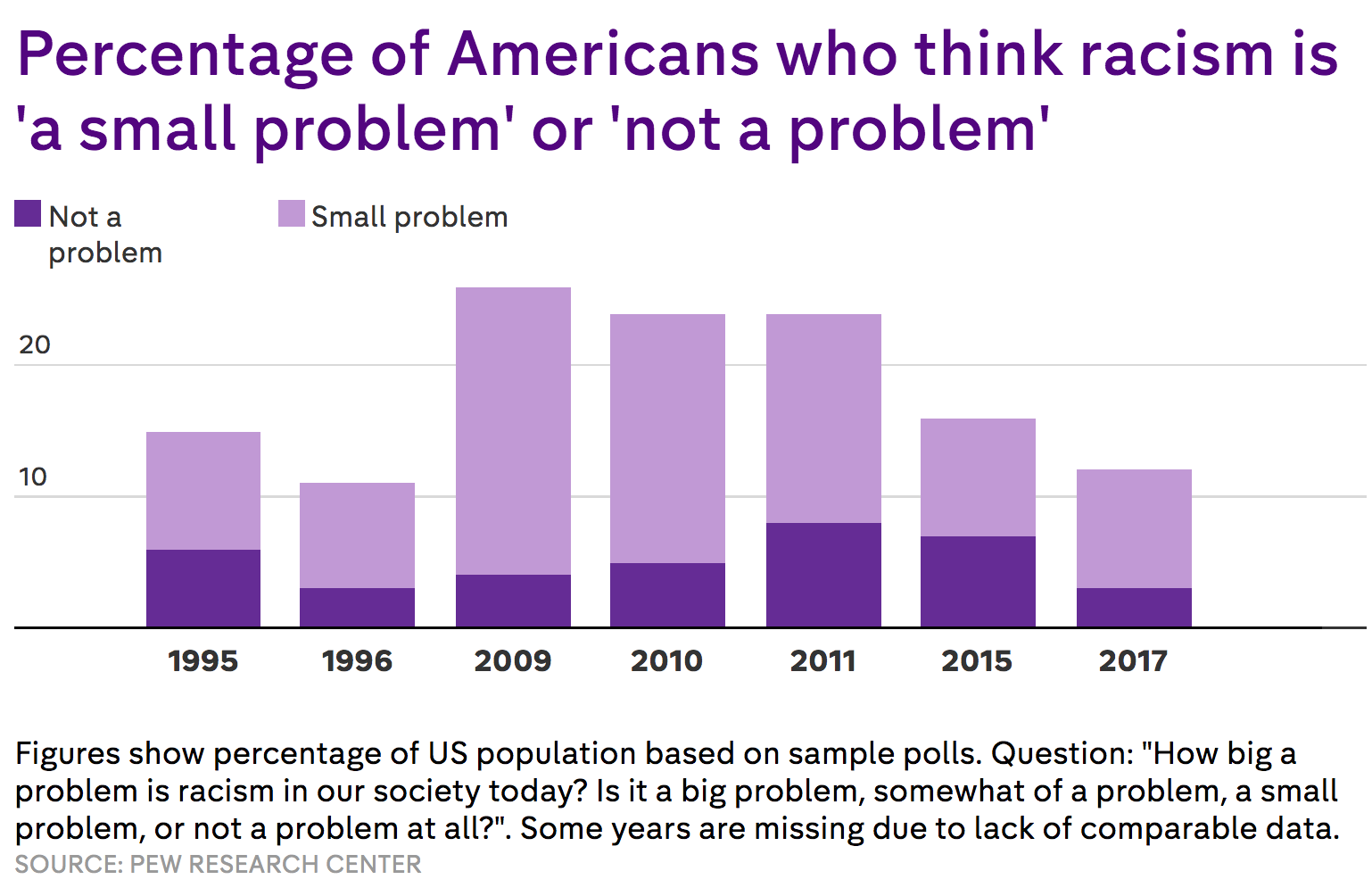 Percentage of Americans who think racism is 'a small problem' or 'not a problem'

Not a problem
Small problem

20
10

1995
1996
2009
2010
2011
2015
2017

Figures show percentage of US population based on sample polls. Question: "How big a problem is racism in our society today? Is it a big problem, somewhat of a problem, a small problem, or not a problem at all?". Some years are missing due to lack of comparable data.
SOURCE: PEW RESEARCH CENTER